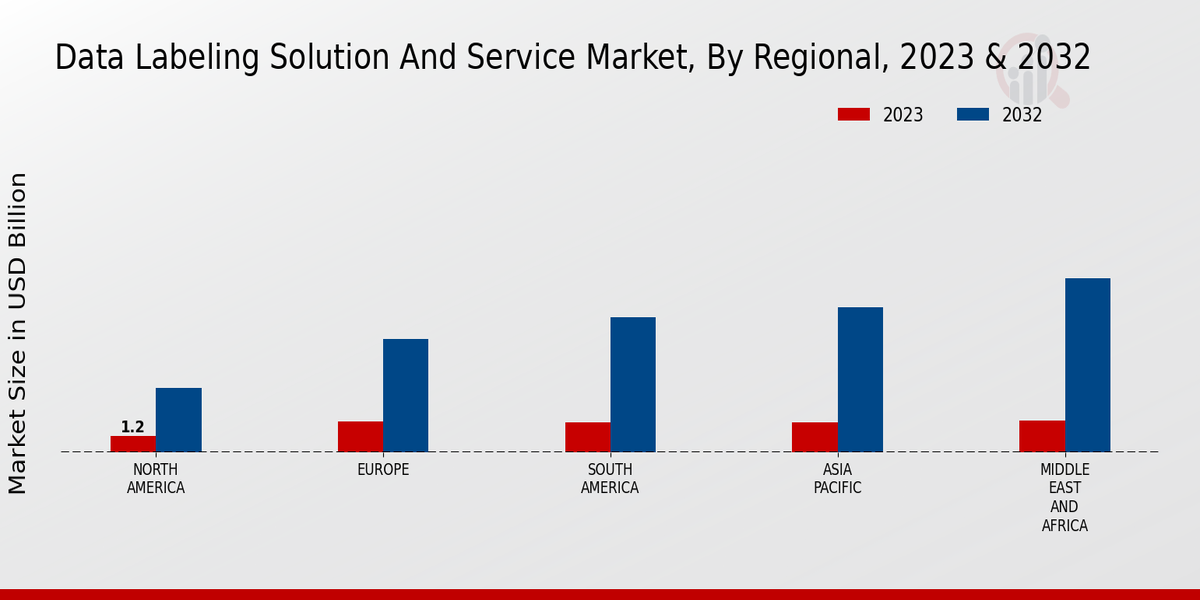 Data Labeling Solution And Service Market, By Regional, 2023 & 2032

2023
2032

Market Size in USD Billion

1.2

NORTH AMERICA
EUROPE
SOUTH AMERICA
ASIA PACIFIC
MIDDLE EAST AND AFRICA